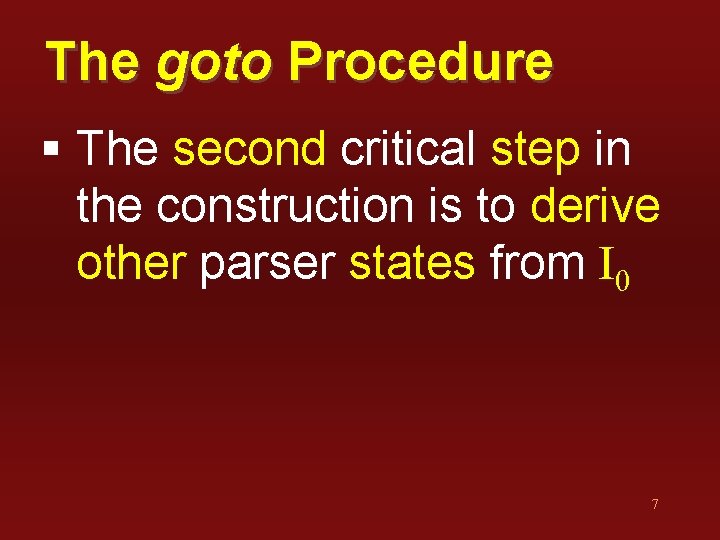 The goto Procedure

▪ The second critical step in the construction is to derive other parser states from $I_0$

7